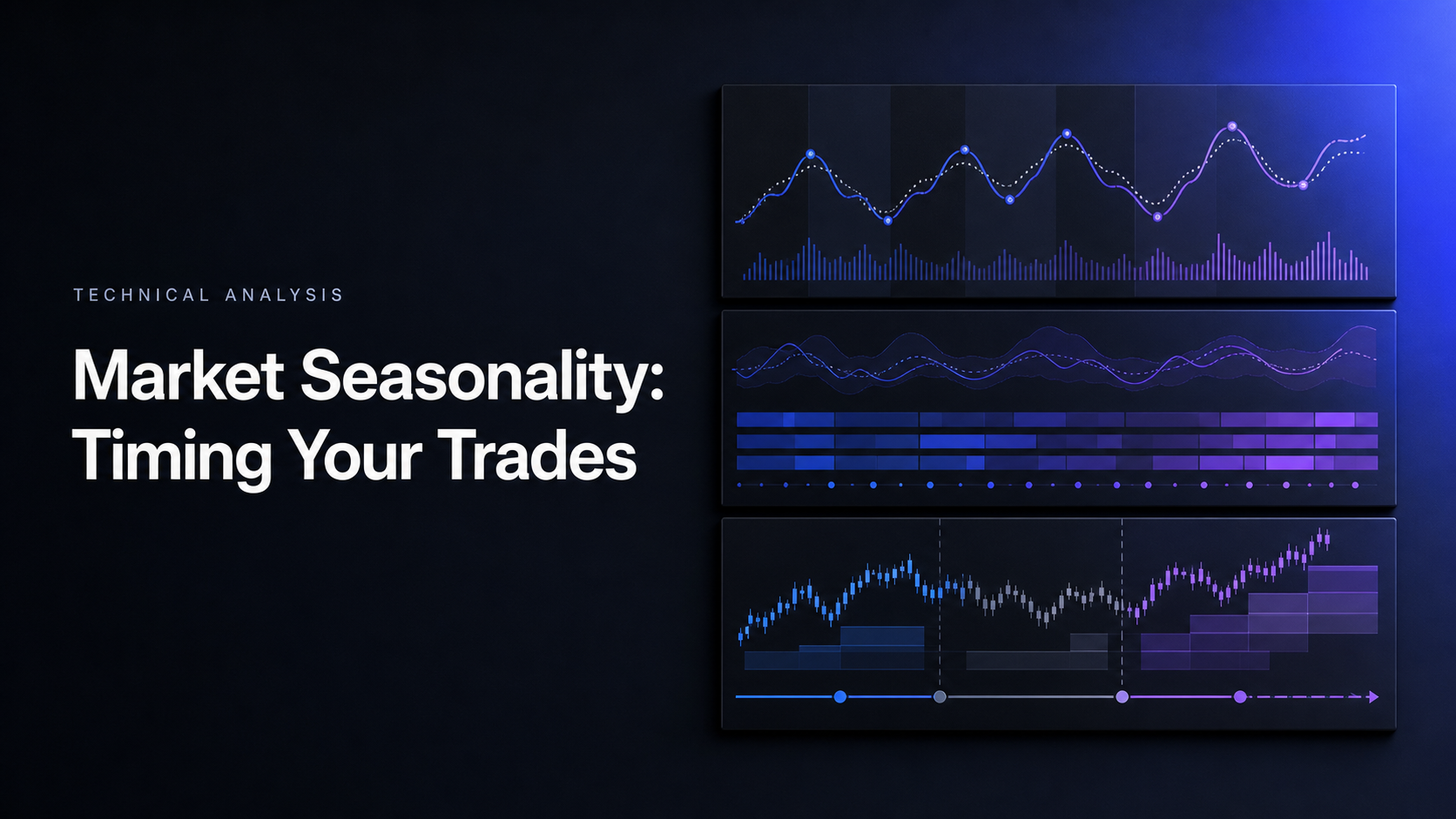 TECHNICAL ANALYSIS

Market Seasonality: Timing Your Trades